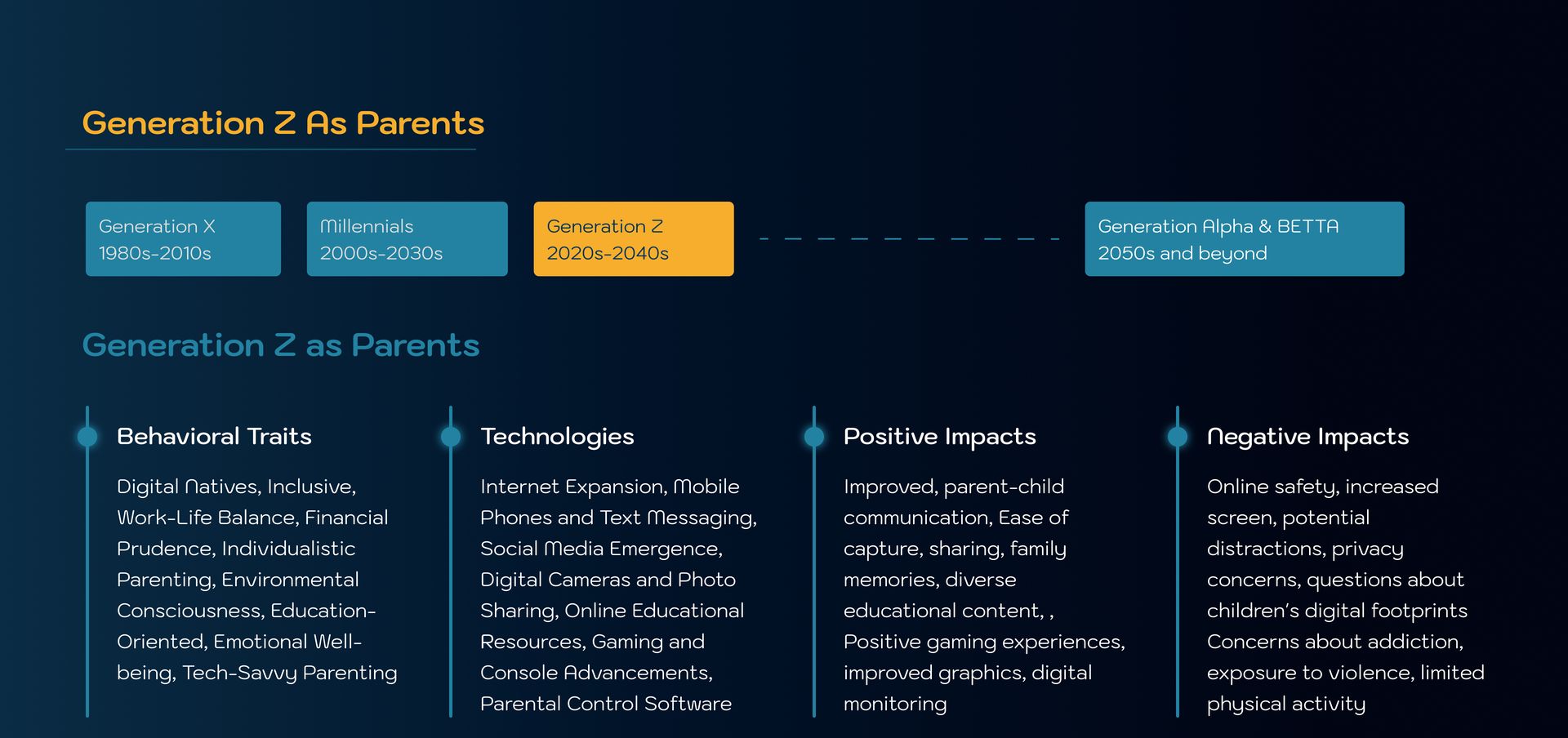 Generation Z As Parents

Generation X
1980s-2010s

Millennials
2000s-2030s

Generation Z
2020s-2040s

Generation Alpha & BETTA
2050s and beyond

Generation Z as Parents

Behavioral Traits

Digital Natives, Inclusive, Work-Life Balance, Financial Prudence, Individualistic Parenting, Environmental Consciousness, Education-Oriented, Emotional Well-being, Tech-Savvy Parenting

Technologies

Internet Expansion, Mobile Phones and Text Messaging, Social Media Emergence, Digital Cameras and Photo Sharing, Online Educational Resources, Gaming and Console Advancements, Parental Control Software

Positive Impacts

Improved, parent-child communication, Ease of capture, sharing, family memories, diverse educational content, , Positive gaming experiences, improved graphics, digital monitoring

Negative Impacts

Online safety, increased screen, potential distractions, privacy concerns, questions about children's digital footprints Concerns about addiction, exposure to violence, limited physical activity